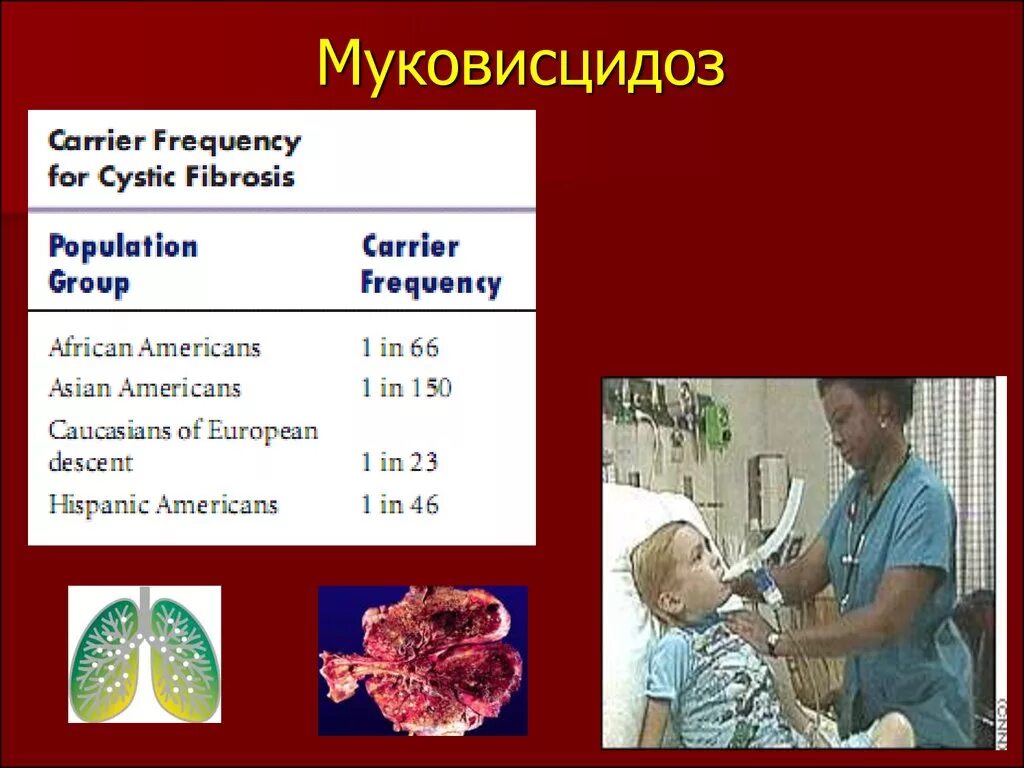 Муковисцидоз

Carrier Frequency for Cystic Fibrosis

| Population Group | Carrier Frequency |
|---|---|
| African Americans | 1 in 66 |
| Asian Americans | 1 in 150 |
| Caucasians of European descent | 1 in 23 |
| Hispanic Americans | 1 in 46 |

CNN